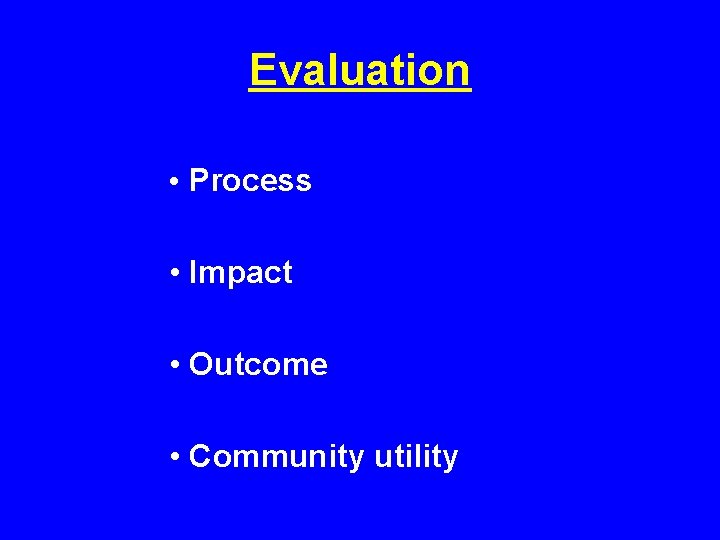 Evaluation

• Process

• Impact

• Outcome

• Community utility